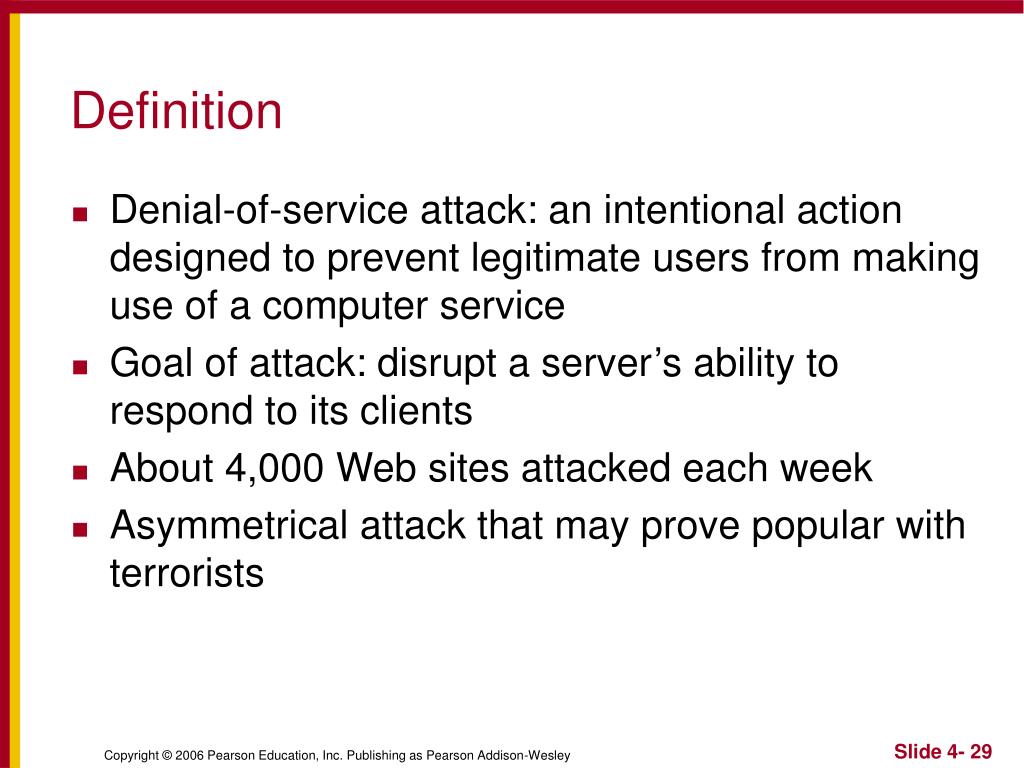 Definition

- Denial-of-service attack: an intentional action designed to prevent legitimate users from making use of a computer service
- Goal of attack: disrupt a server’s ability to respond to its clients
- About 4,000 Web sites attacked each week
- Asymmetrical attack that may prove popular with terrorists

Copyright © 2006 Pearson Education, Inc. Publishing as Pearson Addison-Wesley

Slide 4- 29